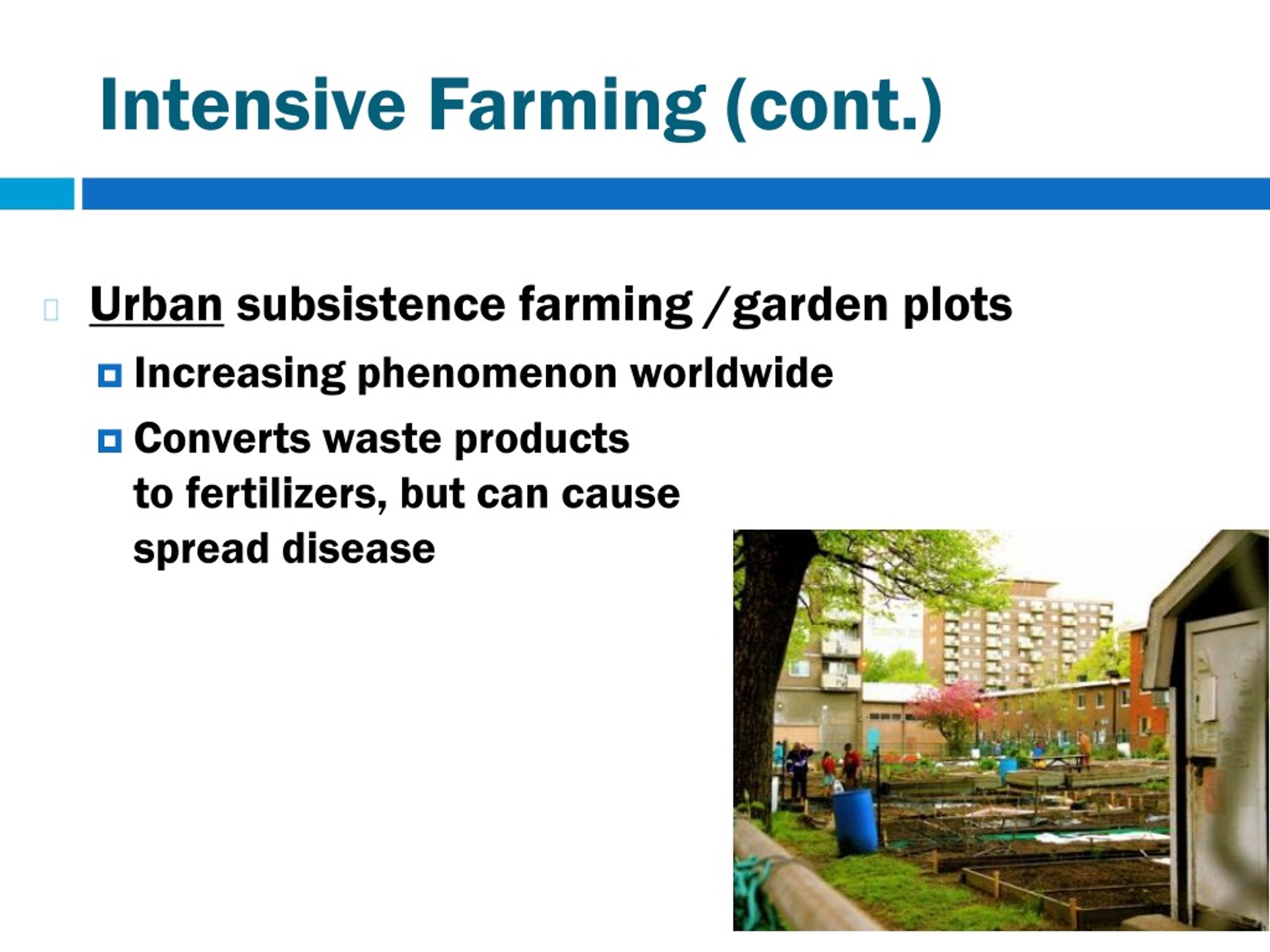 Intensive Farming (cont.)

Urban subsistence farming /garden plots

Increasing phenomenon worldwide

Converts waste products to fertilizers, but can cause spread disease